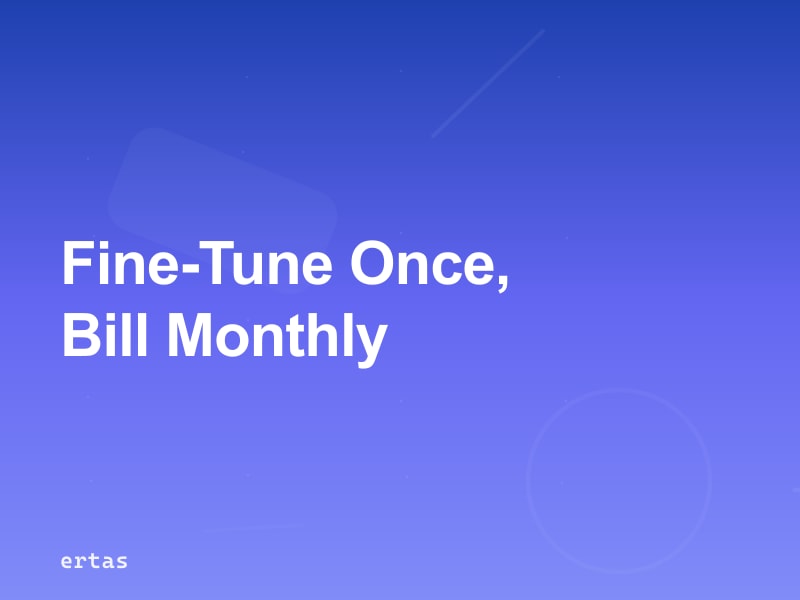 Fine-Tune Once,
Bill Monthly

ertas